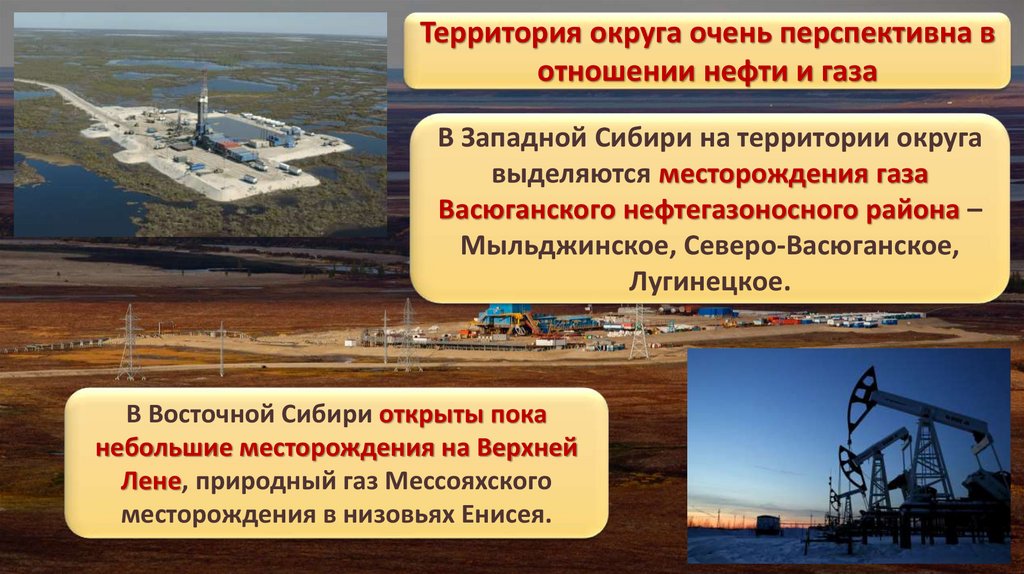 Территория округа очень перспективна в отношении нефти и газа

В Западной Сибири на территории округа выделяются месторождения газа Васюганского нефтегазоносного района – Мыльджинское, Северо-Васюганское, Лугинецкое.

В Восточной Сибири открыты пока небольшие месторождения на Верхней Лене, природный газ Мессояхского месторождения в низовьях Енисея.